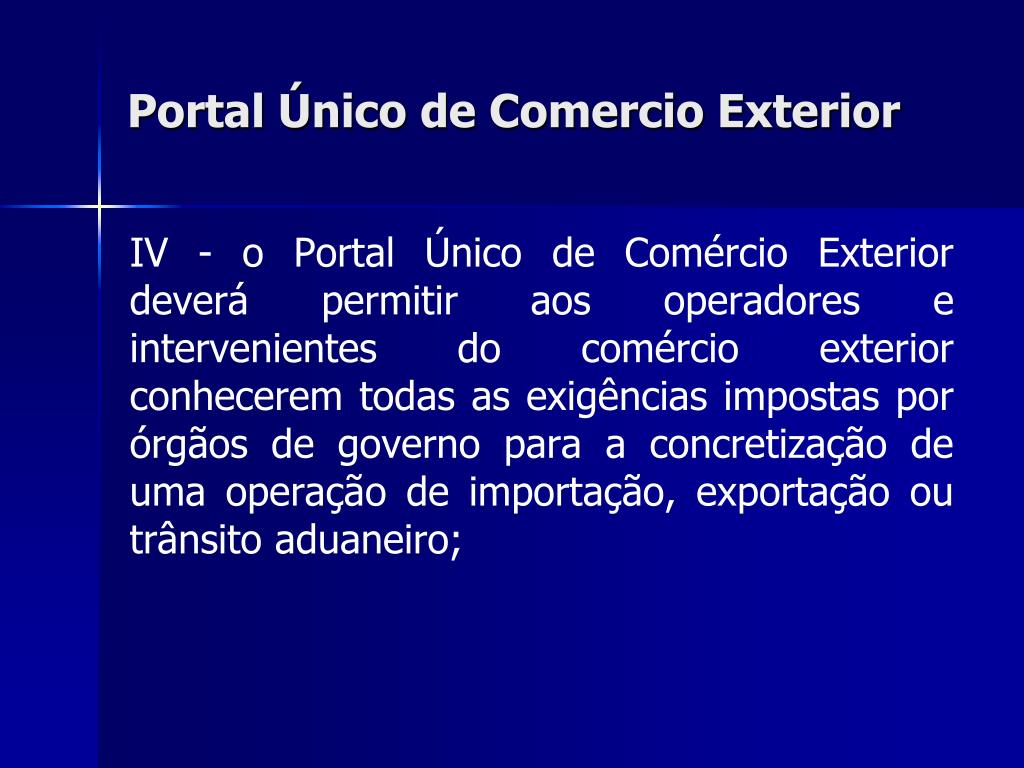 Portal Único de Comercio Exterior

IV - o Portal Único de Comércio Exterior deverá permitir aos operadores e intervenientes do comércio exterior conhecerem todas as exigências impostas por órgãos de governo para a concretização de uma operação de importação, exportação ou trânsito aduaneiro;